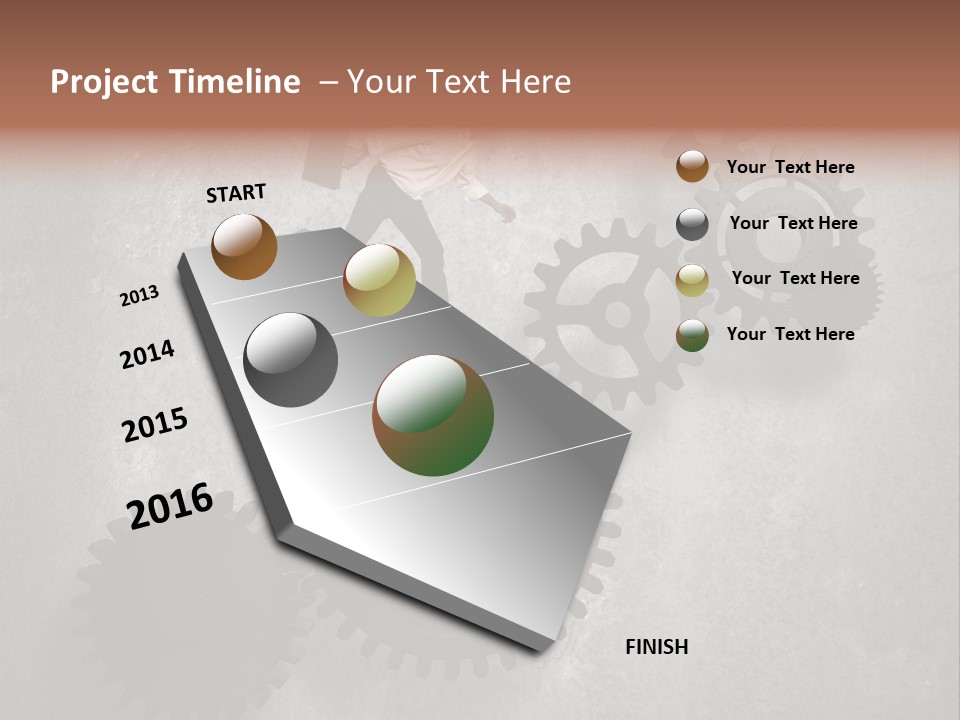 Project Timeline – Your Text Here

START

2013

2014

2015

2016

FINISH

Your Text Here

Your Text Here

Your Text Here

Your Text Here